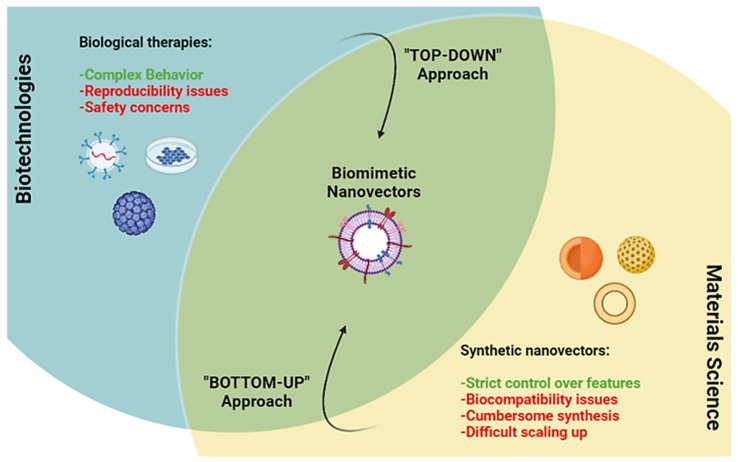 Biotechnologies

Biological therapies:

-Complex Behavior
-Reproducibility issues
-Safety concerns

"TOP-DOWN"
Approach

Biomimetic
Nanovectors

"BOTTOM-UP"
Approach

Synthetic nanovectors:

-Strict control over features
-Biocompatibility issues
-Cumbersome synthesis
-Difficult scaling up

Materials Science